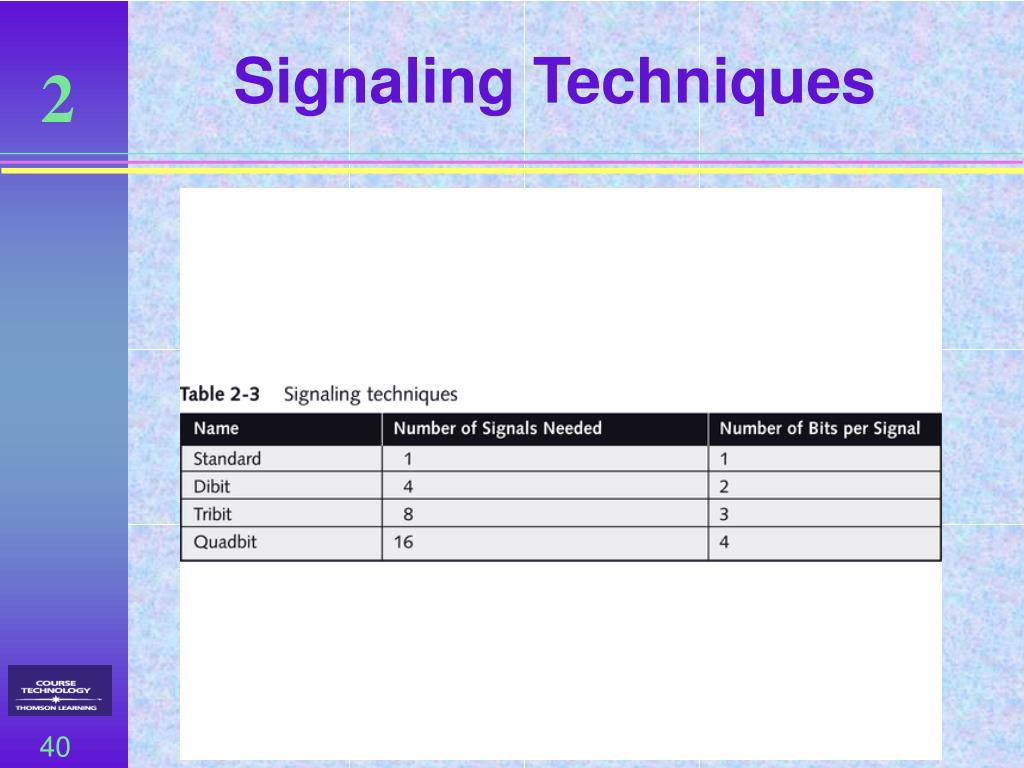 2

Signaling Techniques

Table 2-3 Signaling techniques

| Name | Number of Signals Needed | Number of Bits per Signal |
|---|---|---|
| Standard | 1 | 1 |
| Dibit | 4 | 2 |
| Tribit | 8 | 3 |
| Quadbit | 16 | 4 |

COURSE TECHNOLOGY
THOMSON LEARNING

40